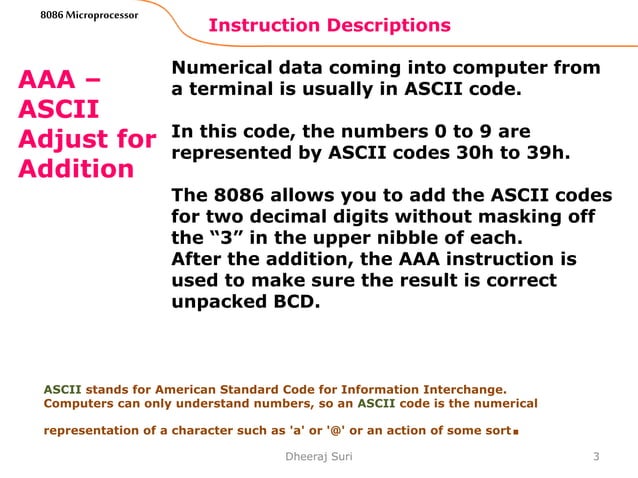 8086 Microprocessor

Instruction Descriptions

AAA – ASCII Adjust for Addition

Numerical data coming into computer from a terminal is usually in ASCII code.

In this code, the numbers 0 to 9 are represented by ASCII codes 30h to 39h.

The 8086 allows you to add the ASCII codes for two decimal digits without masking off the “3” in the upper nibble of each. After the addition, the AAA instruction is used to make sure the result is correct unpacked BCD.

ASCII stands for American Standard Code for Information Interchange. Computers can only understand numbers, so an ASCII code is the numerical

representation of a character such as 'a' or '@' or an action of some sort.

Dheeraj Suri

3